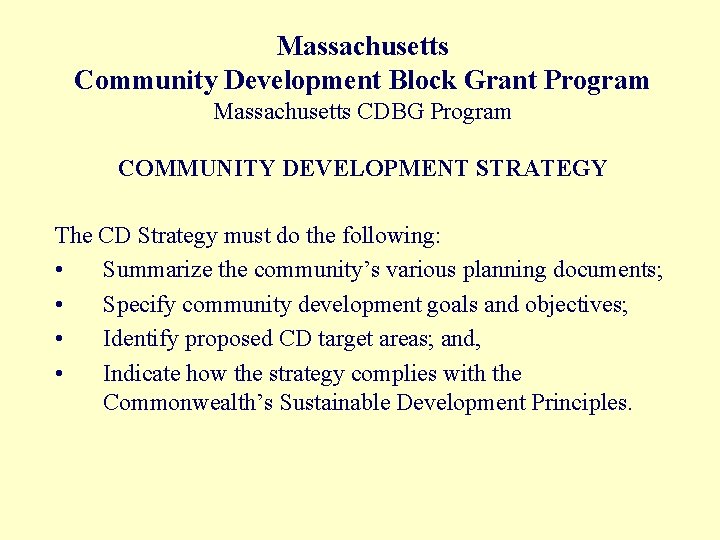 Massachusetts
Community Development Block Grant Program
Massachusetts CDBG Program

COMMUNITY DEVELOPMENT STRATEGY

The CD Strategy must do the following:
• Summarize the community's various planning documents;
• Specify community development goals and objectives;
• Identify proposed CD target areas; and,
• Indicate how the strategy complies with the Commonwealth's Sustainable Development Principles.